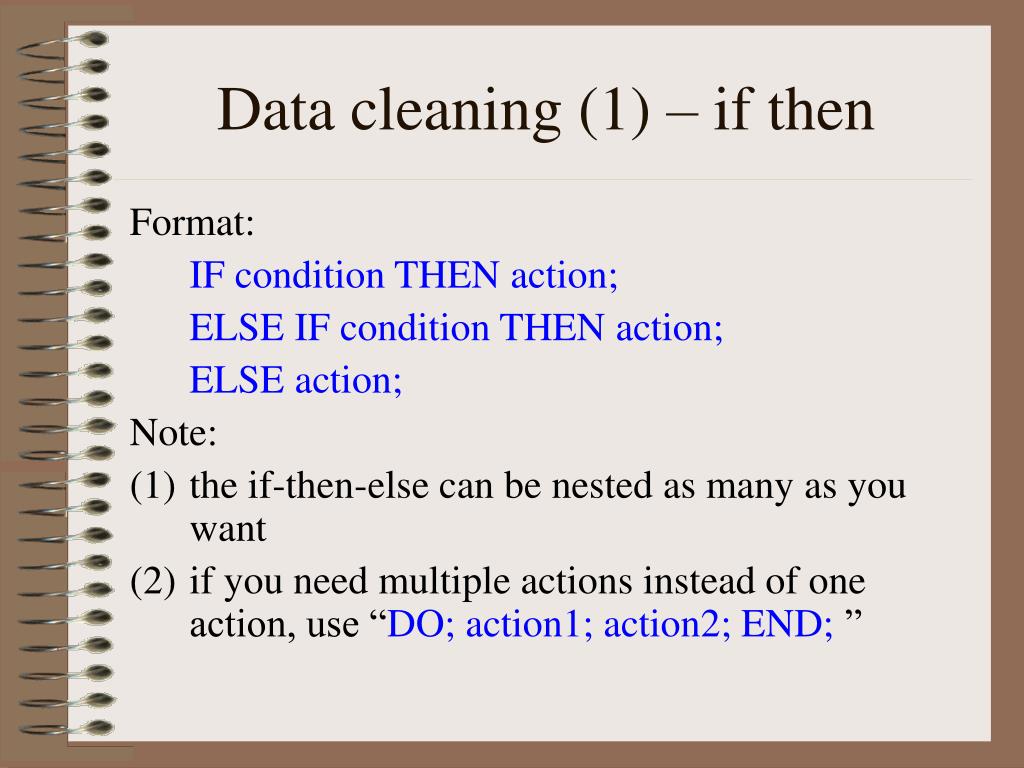 Data cleaning (1) – if then

Format:

IF condition THEN action;

ELSE IF condition THEN action;

ELSE action;

Note:

(1) the if-then-else can be nested as many as you want

(2) if you need multiple actions instead of one action, use “DO; action1; action2; END; ”